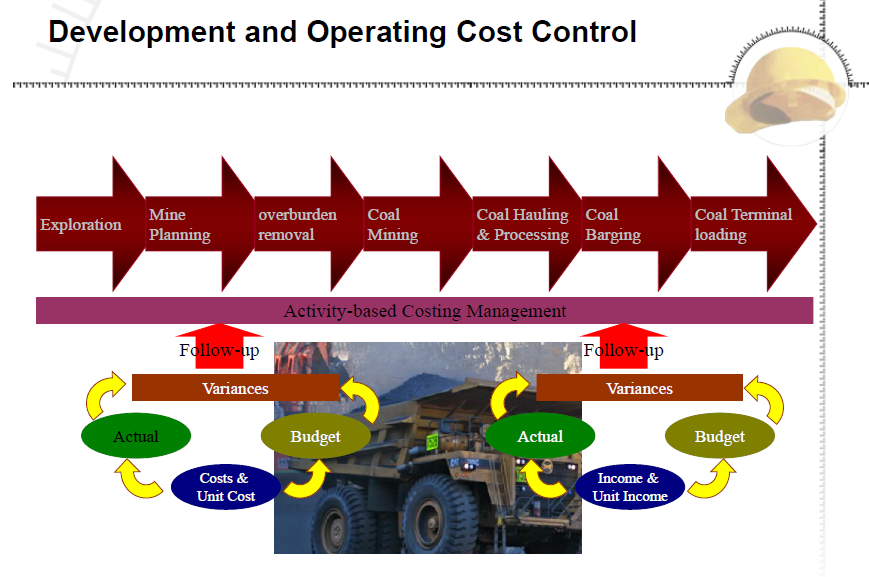 Development and Operating Cost Control

Exploration

Mine Planning

overburden removal

Coal Mining

Coal Hauling & Processing

Coal Barging

Coal Terminal loading

Activity-based Costing Management

Follow-up

Variances

Actual

Budget

Costs & Unit Cost

Follow-up

Variances

Actual

Budget

Income & Unit Income